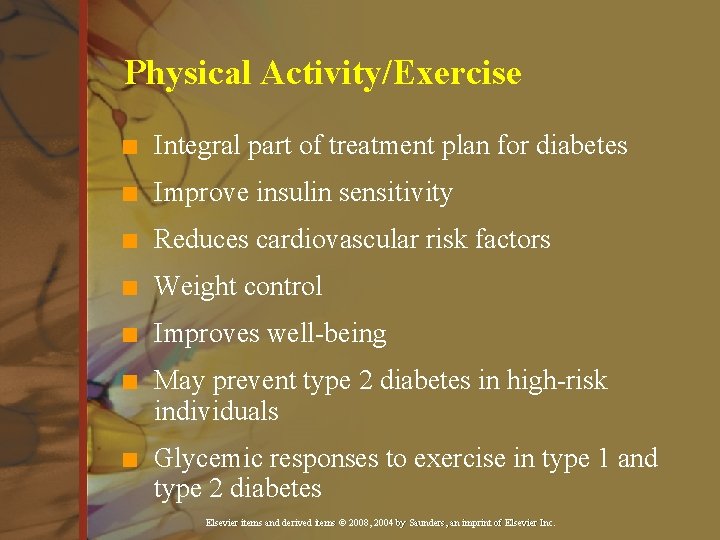 Physical Activity/Exercise

- Integral part of treatment plan for diabetes
- Improve insulin sensitivity
- Reduces cardiovascular risk factors
- Weight control
- Improves well-being
- May prevent type 2 diabetes in high-risk individuals
- Glycemic responses to exercise in type 1 and type 2 diabetes

Elsevier items and derived items © 2008, 2004 by Saunders, an imprint of Elsevier Inc.